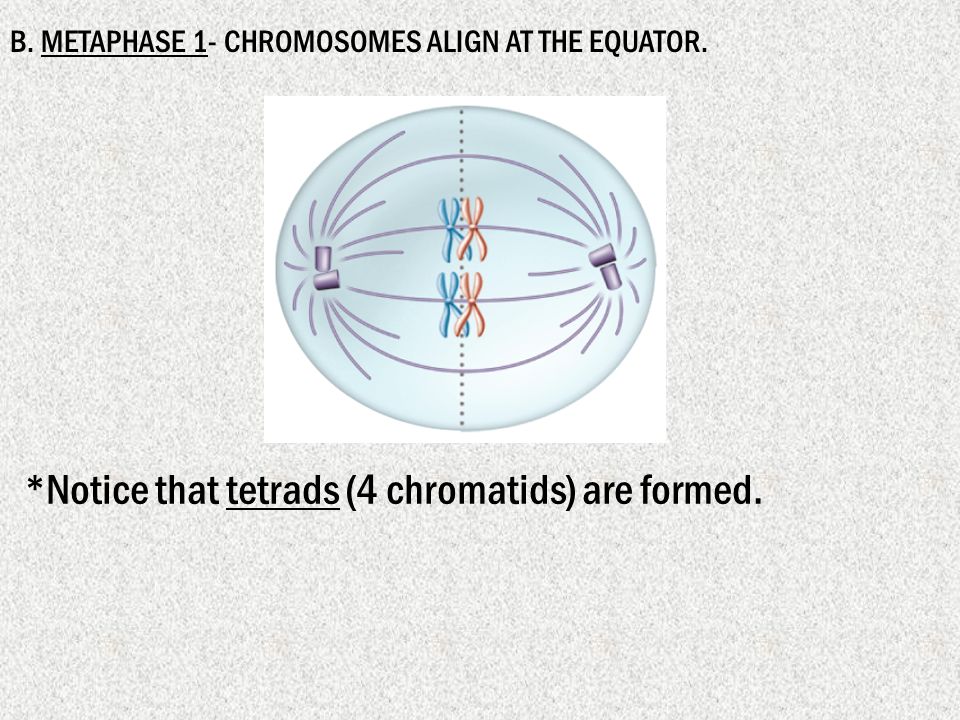 B. METAPHASE 1- CHROMOSOMES ALIGN AT THE EQUATOR.

*Notice that tetrads (4 chromatids) are formed.